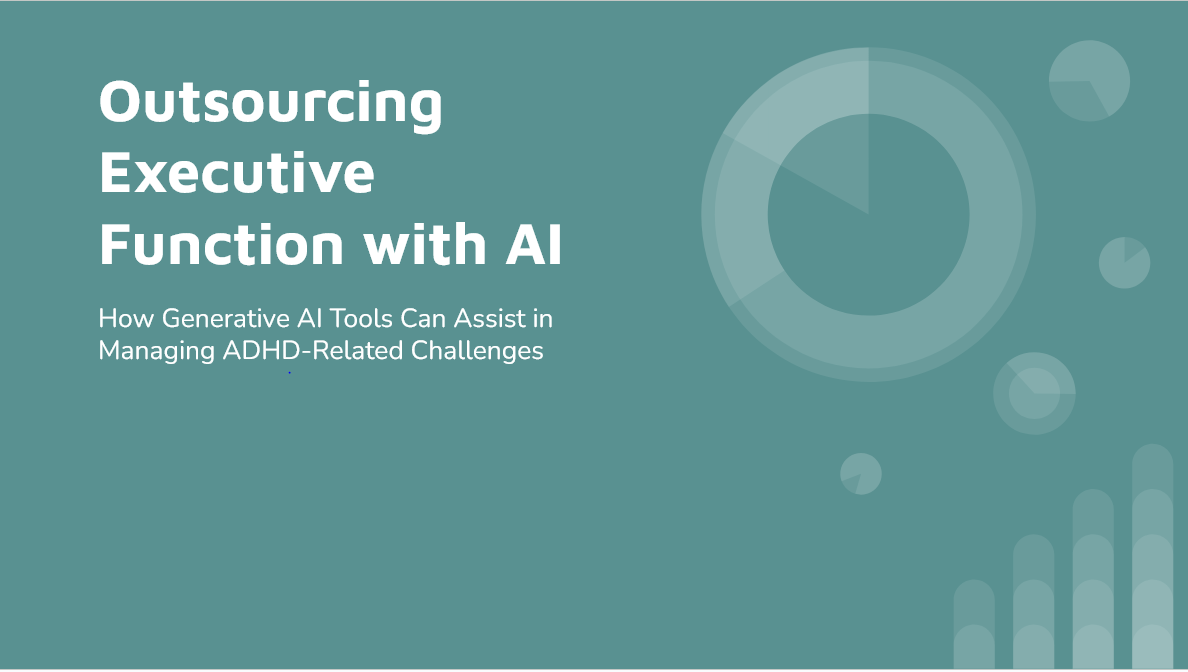 Outsourcing Executive Function with AI

How Generative AI Tools Can Assist in Managing ADHD-Related Challenges